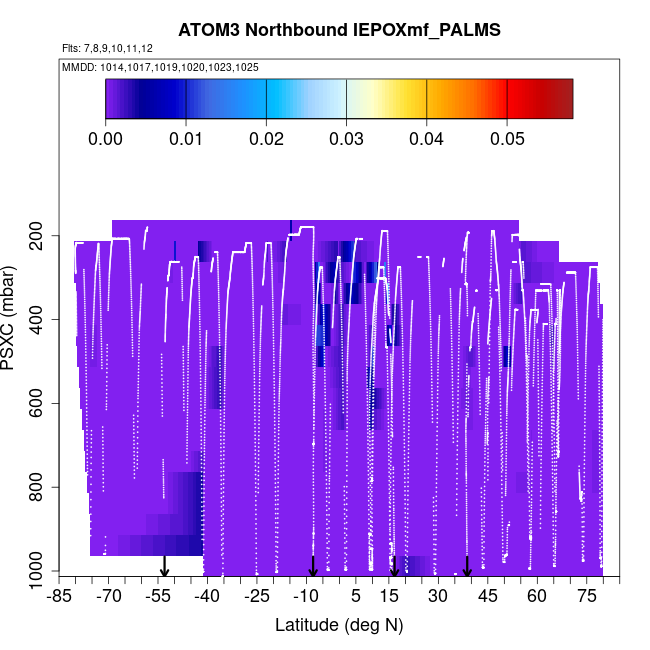 ATOM3 Northbound IEPOXmf_PALMS

Flts: 7,8,9,10,11,12

MMDD: 1014,1017,1019,1020,1023,1025

0.00 0.01 0.02 0.03 0.04 0.05

PSXC (mbar)

200
400
600
800
1000

-85 -70 -55 -40 -25 -10 5 15 30 45 60 75

Latitude (deg N)